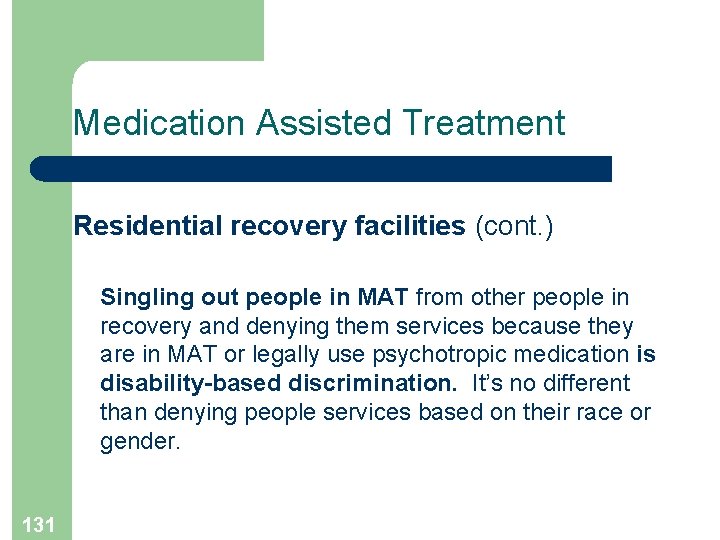 Medication Assisted Treatment

Residential recovery facilities (cont.)

Singling out people in MAT from other people in recovery and denying them services because they are in MAT or legally use psychotropic medication is disability-based discrimination. It's no different than denying people services based on their race or gender.

131